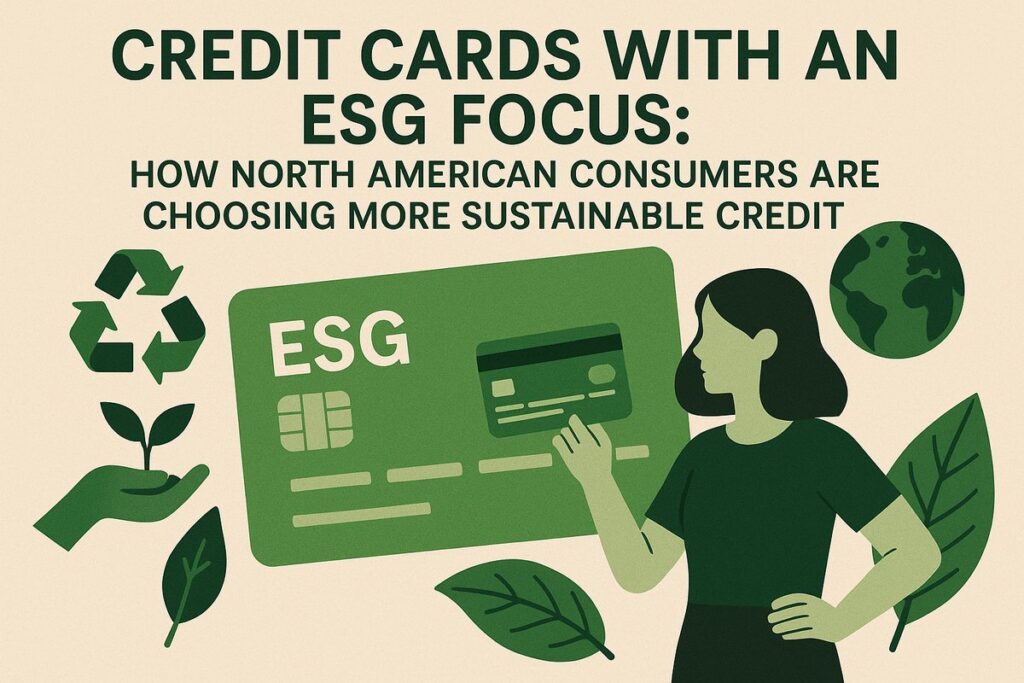 CREDIT CARDS WITH AN ESG FOCUS:
HOW NORTH AMERICAN CONSUMERS ARE CHOOSING MORE SUSTAINABLE CREDIT

ESG